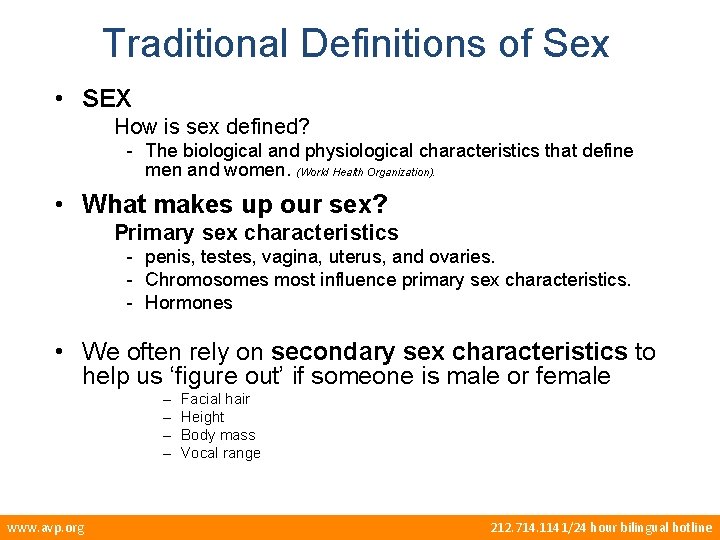 Traditional Definitions of Sex

• SEX

How is sex defined?

- The biological and physiological characteristics that define men and women. (World Health Organization).

• What makes up our sex?

Primary sex characteristics

- penis, testes, vagina, uterus, and ovaries.
- Chromosomes most influence primary sex characteristics.
- Hormones

• We often rely on secondary sex characteristics to help us 'figure out' if someone is male or female

– Facial hair
– Height
– Body mass
– Vocal range

www.avp.org

212.714.1141/24 hour bilingual hotline